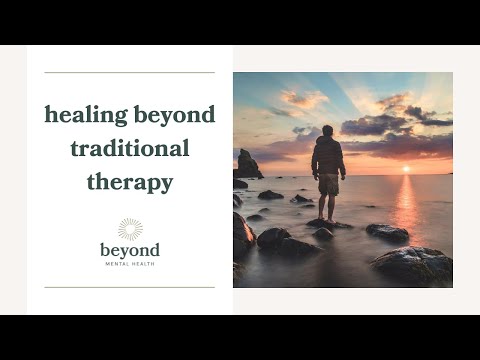 healing beyond traditional therapy

beyond
MENTAL HEALTH